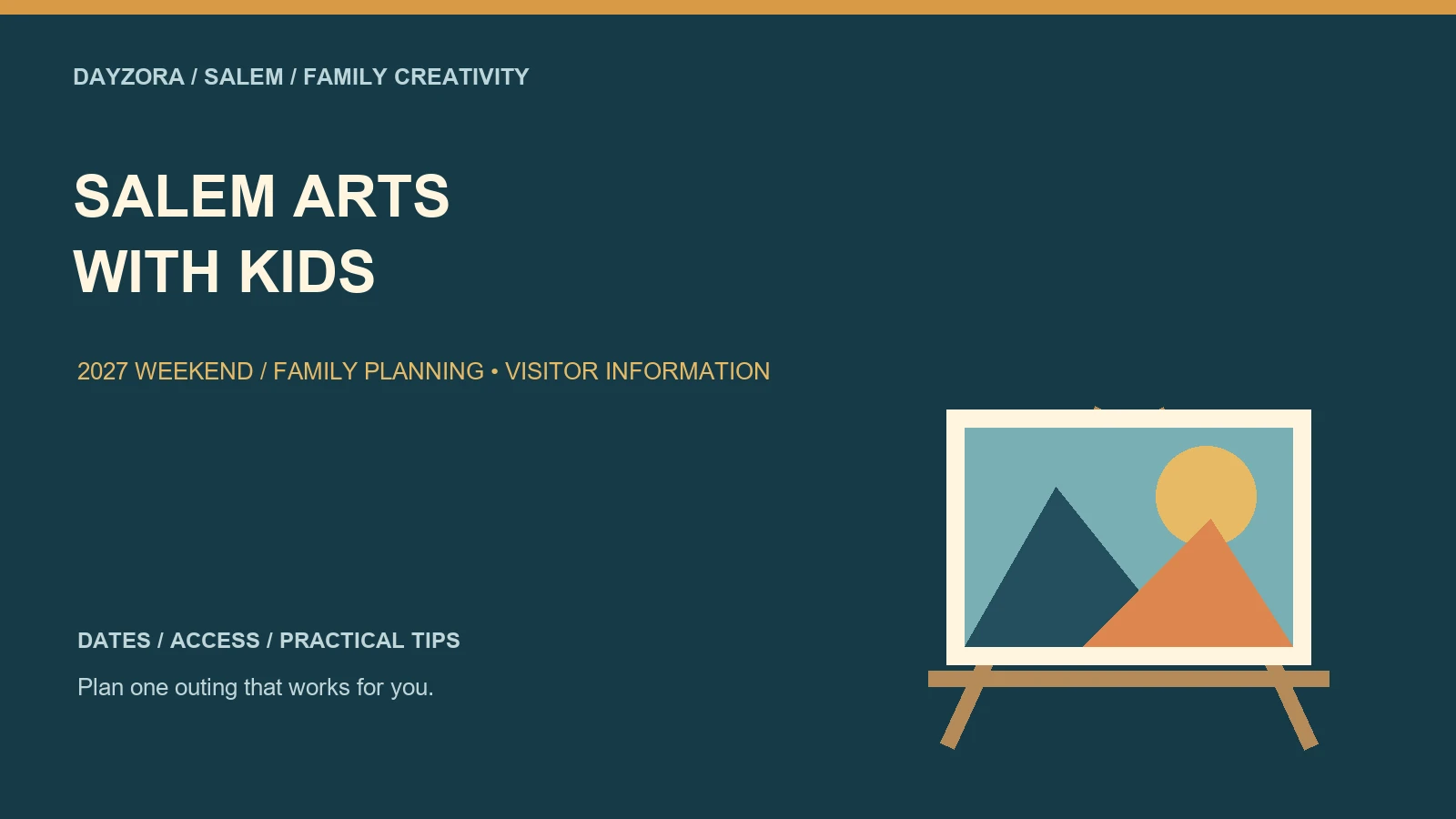 DAYZORA / SALEM / FAMILY CREATIVITY

SALEM ARTS
WITH KIDS

2027 WEEKEND / FAMILY PLANNING • VISITOR INFORMATION

DATES / ACCESS / PRACTICAL TIPS

Plan one outing that works for you.